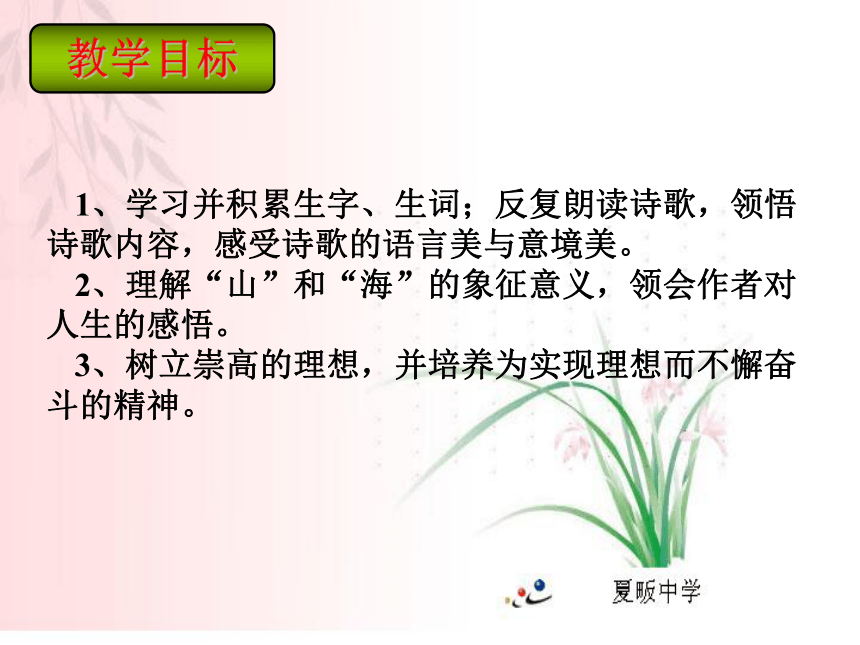 教学目标

1、学习并积累生字、生词；反复朗读诗歌，领悟诗歌内容，感受诗歌的语言美与意境美。

2、理解“山”和“海”的象征意义，领会作者对人生的感悟。

3、树立崇高的理想，并培养为实现理想而不懈奋斗的精神。

夏畈中学